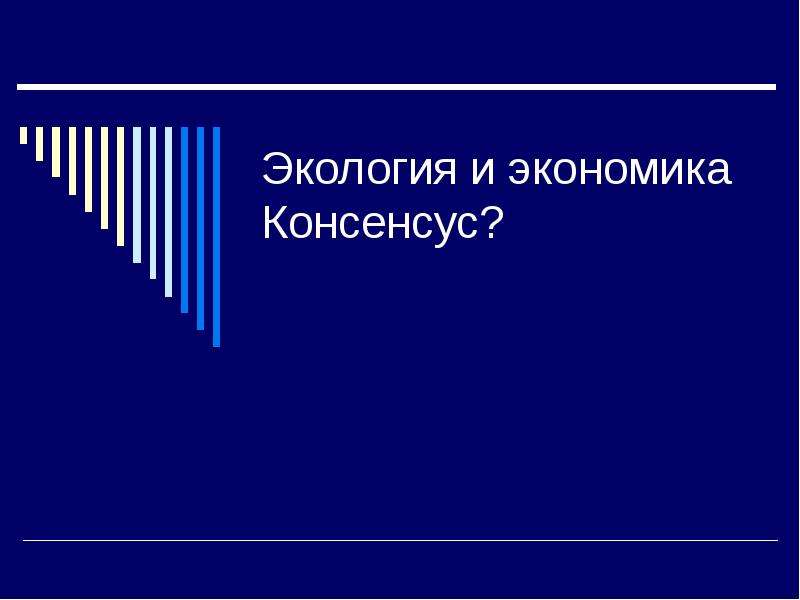 Экология и экономика
Консенсус?